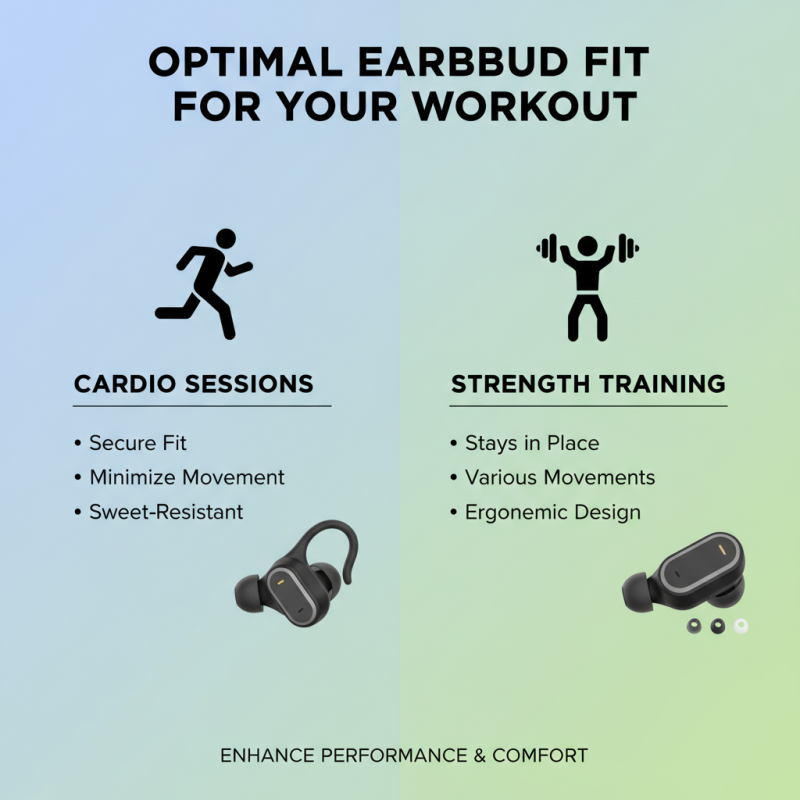 OPTIMAL EARBBUD FIT FOR YOUR WORKOUT

CARDIO SESSIONS

• Secure Fit
• Minimize Movement
• Sweet-Resistant

STRENGTH TRAINING

• Stays in Place
• Various Movements
• Ergonemic Design

ENHANCE PERFORMANCE & COMFORT